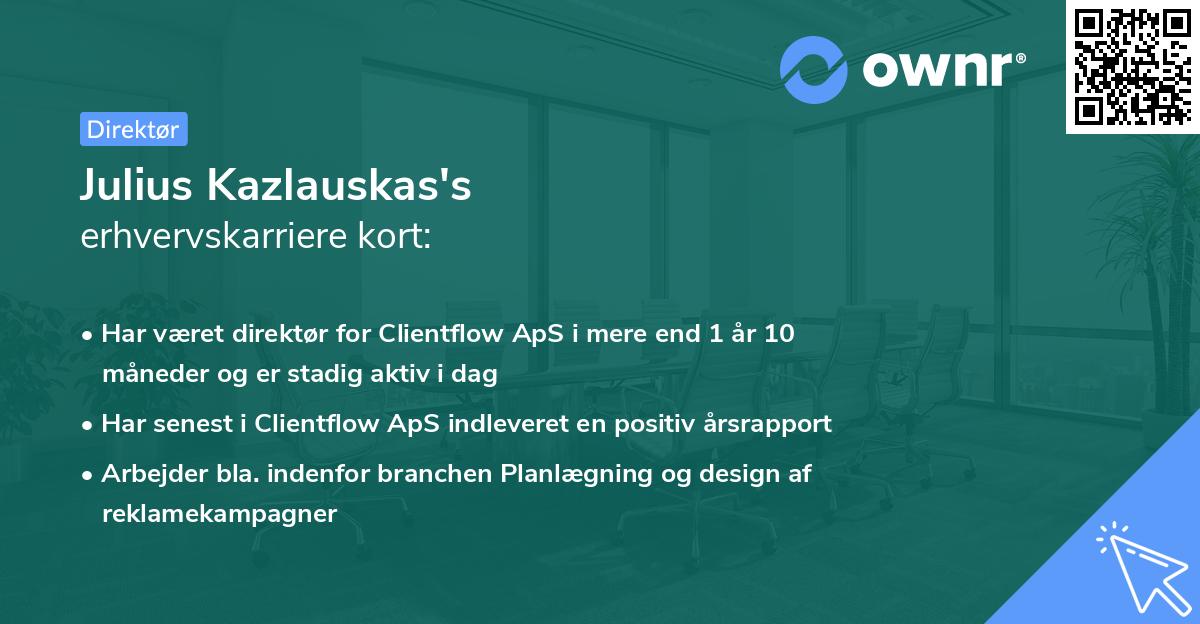 ownr®

Direktør

Julius Kazlauskas's
erhvervskarriere kort:

• Har været direktør for Clientflow ApS i mere end 1 år 10 måneder og er stadig aktiv i dag
• Har senest i Clientflow ApS indleveret en positiv årsrapport
• Arbejder bla. indenfor branchen Planlægning og design af reklamekampagner